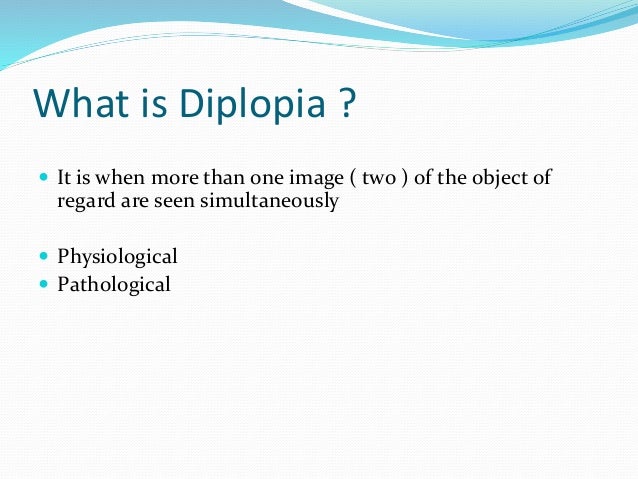 What is Diplopia ?

- It is when more than one image ( two ) of the object of regard are seen simultaneously

- Physiological
- Pathological